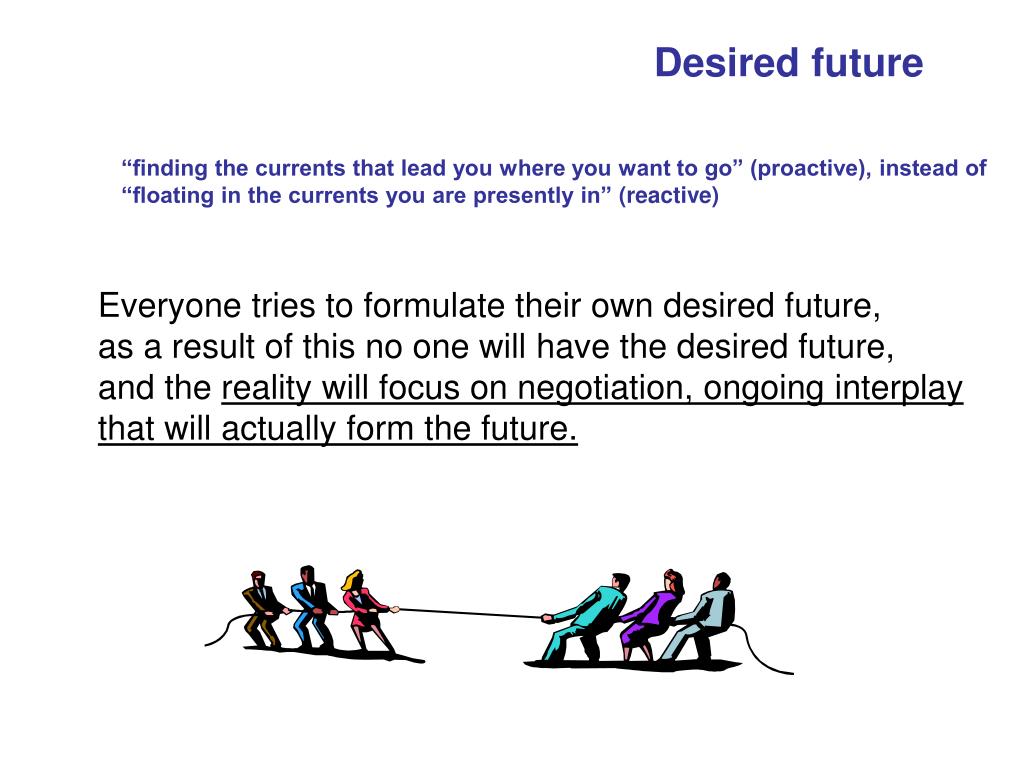 Desired future

“finding the currents that lead you where you want to go” (proactive), instead of “floating in the currents you are presently in” (reactive)

Everyone tries to formulate their own desired future, as a result of this no one will have the desired future, and the reality will focus on negotiation, ongoing interplay that will actually form the future.